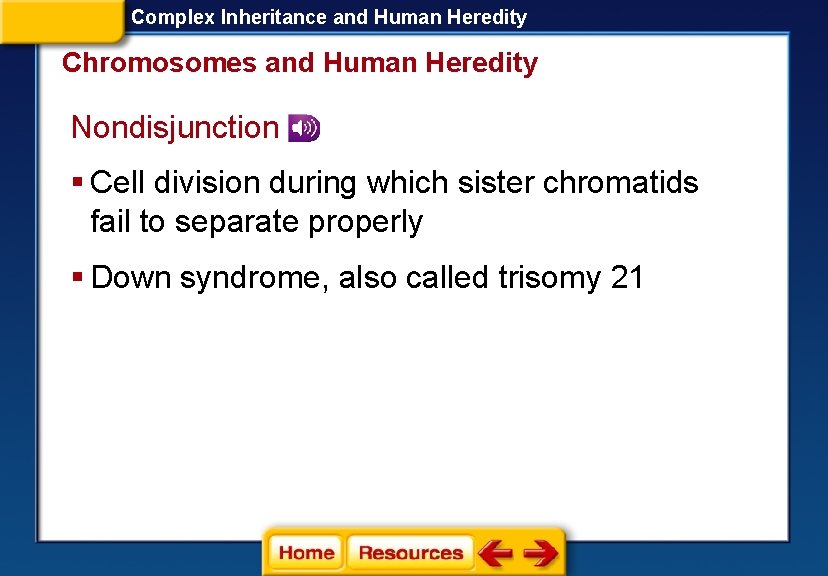 Complex Inheritance and Human Heredity

Chromosomes and Human Heredity

Nondisjunction

▪ Cell division during which sister chromatids fail to separate properly

▪ Down syndrome, also called trisomy 21

Home Resources